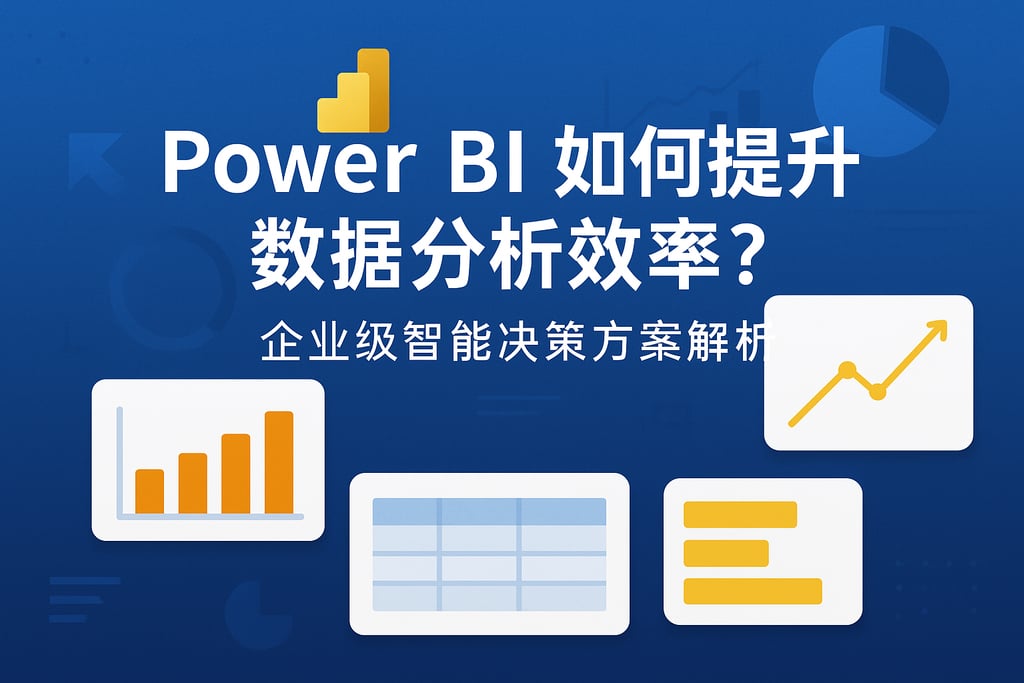 Power BI 如何提升数据分析效率？

企业级智能决策方案解析